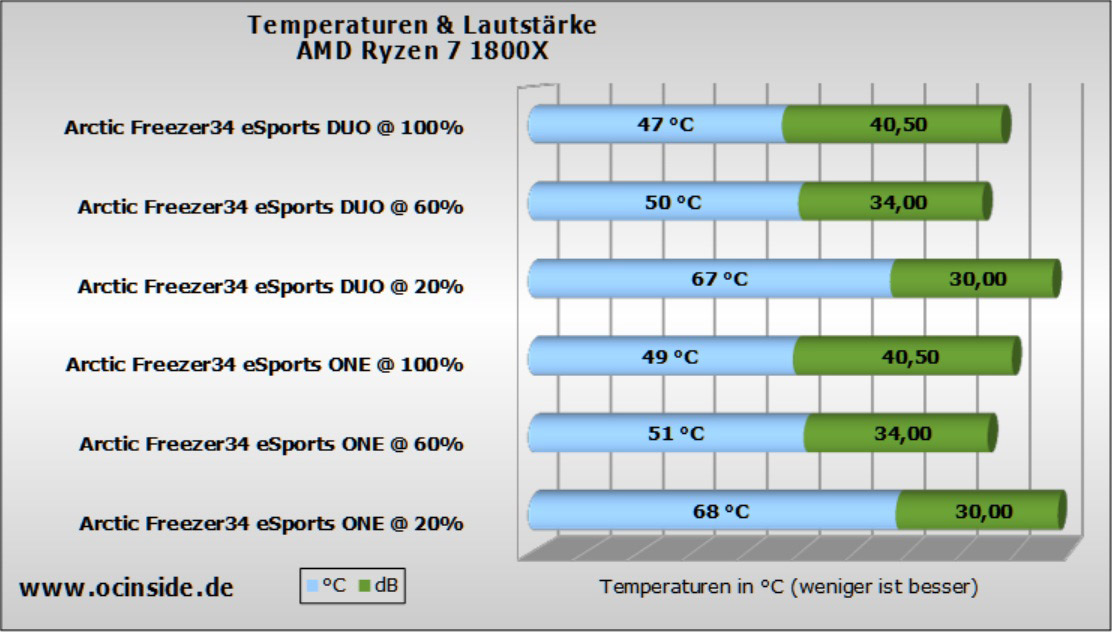 Temperaturen & Lautstärke
AMD Ryzen 7 1800X

Arctic Freezer34 eSports DUO @ 100%
47 °C
40,50

Arctic Freezer34 eSports DUO @ 60%
50 °C
34,00

Arctic Freezer34 eSports DUO @ 20%
67 °C
30,00

Arctic Freezer34 eSports ONE @ 100%
49 °C
40,50

Arctic Freezer34 eSports ONE @ 60%
51 °C
34,00

Arctic Freezer34 eSports ONE @ 20%
68 °C
30,00

www.ocinside.de

°C dB

Temperaturen in °C (weniger ist besser)